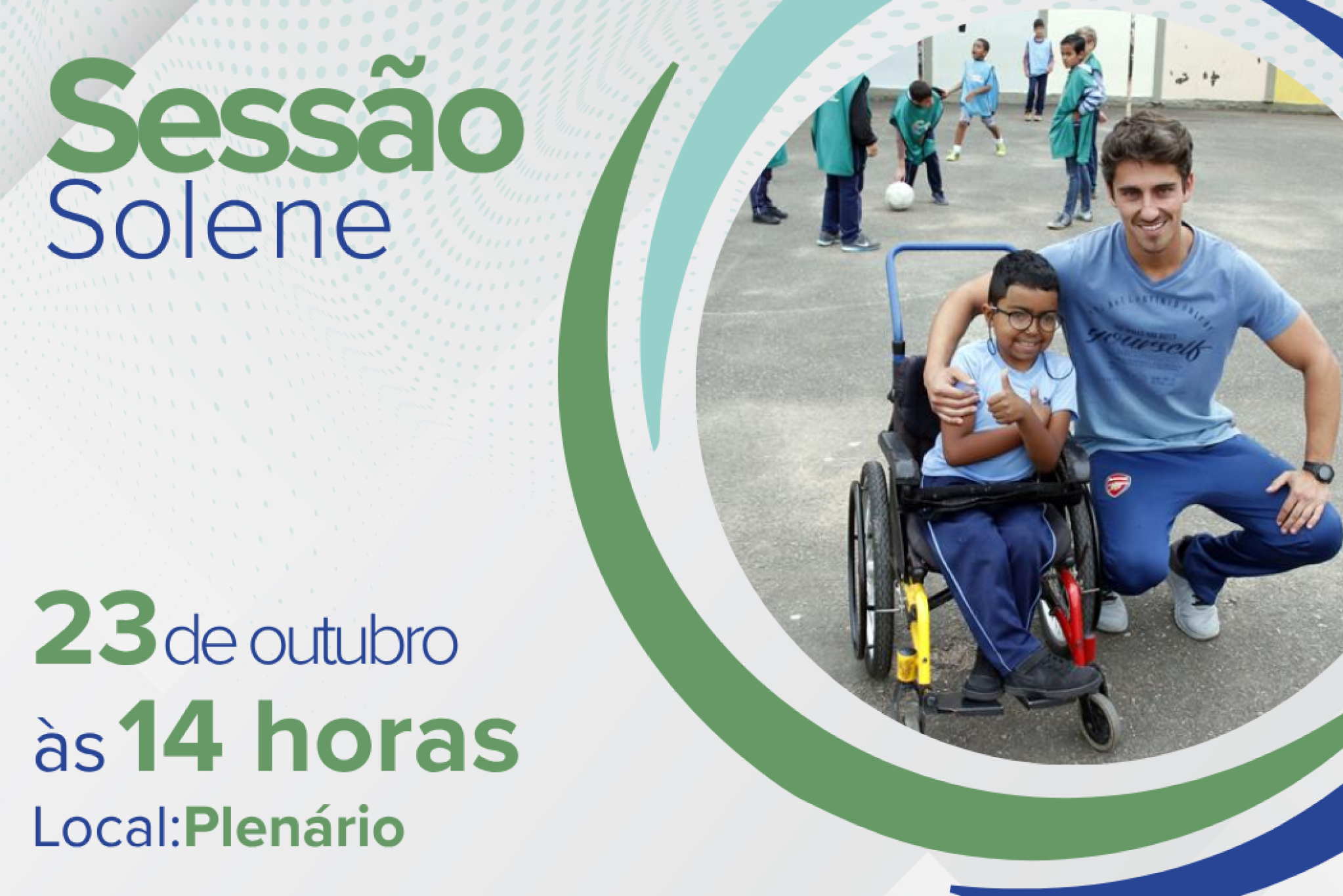 Sessão
Solene

23 de outubro
às 14 horas
Local:Plenário

yourself